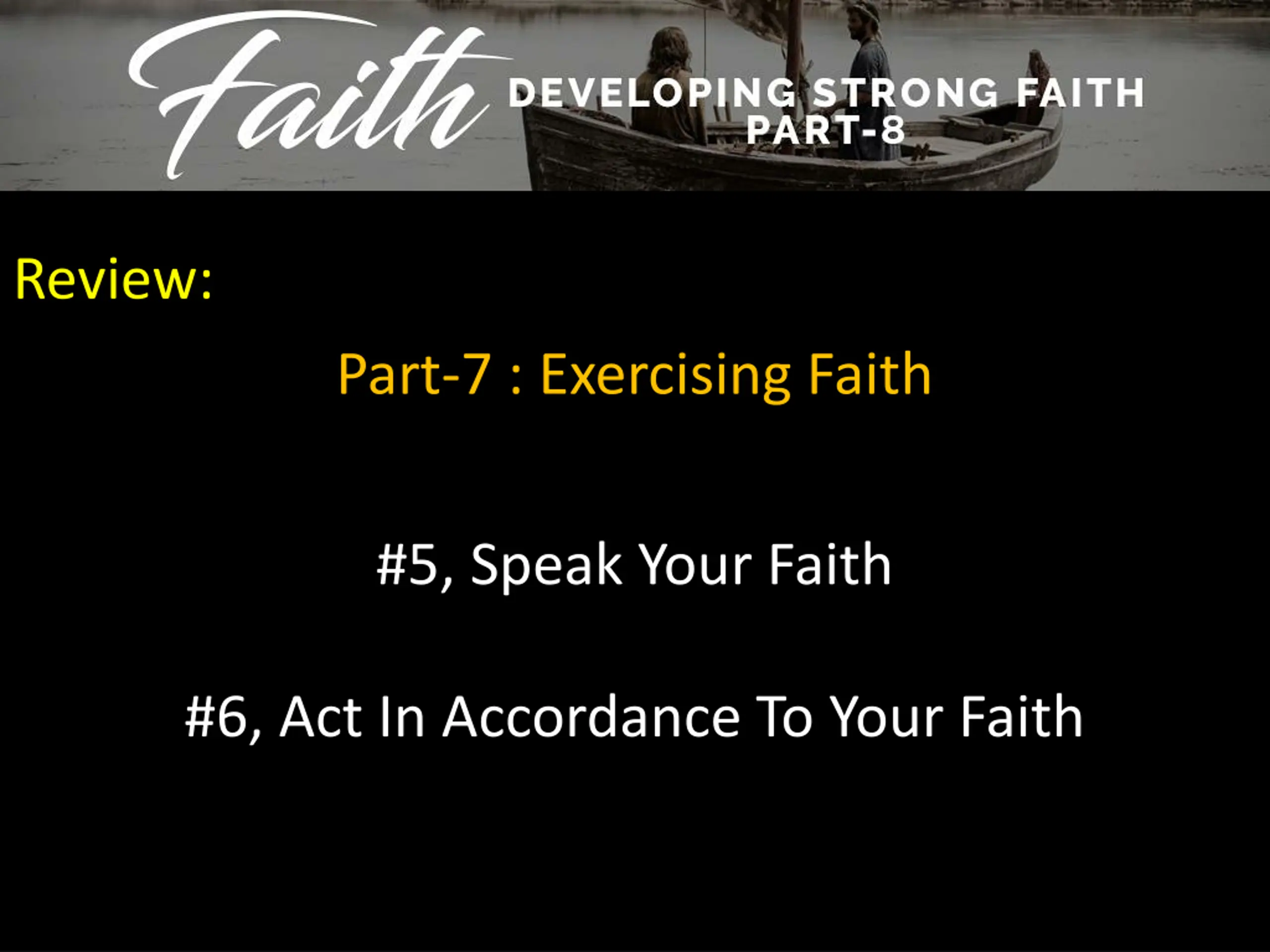 Faith DEVELOPING STRONG FAITH PART-8

Review:

Part-7 : Exercising Faith

#5, Speak Your Faith

#6, Act In Accordance To Your Faith